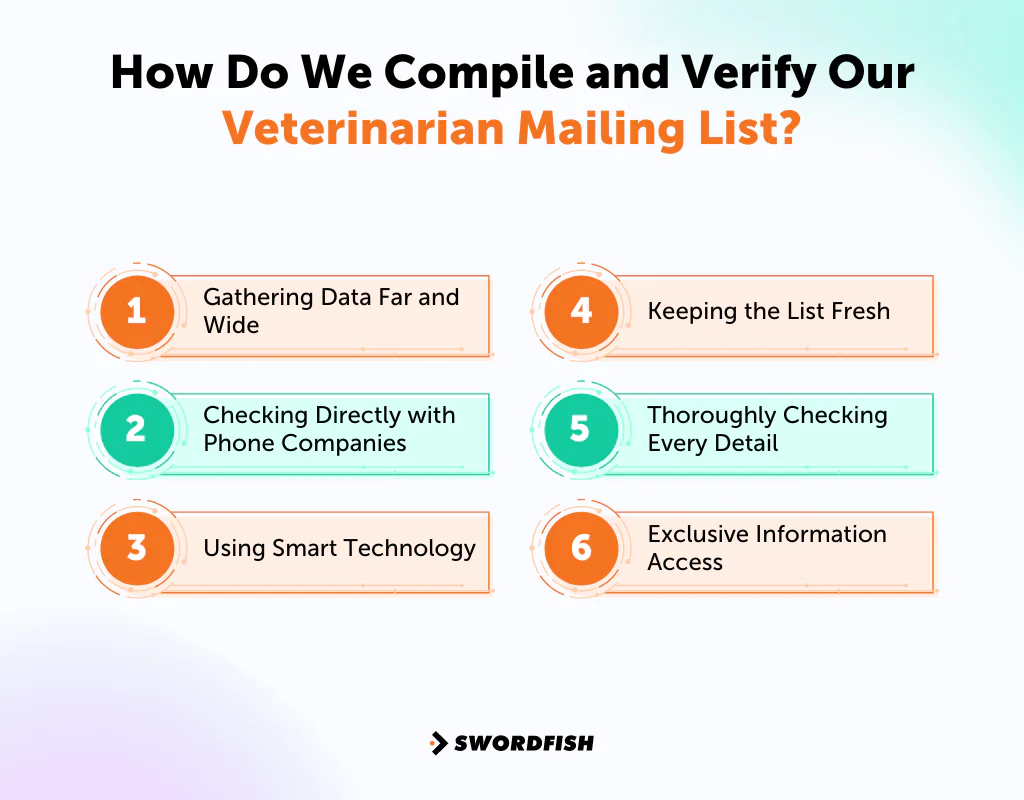 How Do We Compile and Verify Our Veterinarian Mailing List?

1 Gathering Data Far and Wide

2 Checking Directly with Phone Companies

3 Using Smart Technology

4 Keeping the List Fresh

5 Thoroughly Checking Every Detail

6 Exclusive Information Access

SWORDFISH